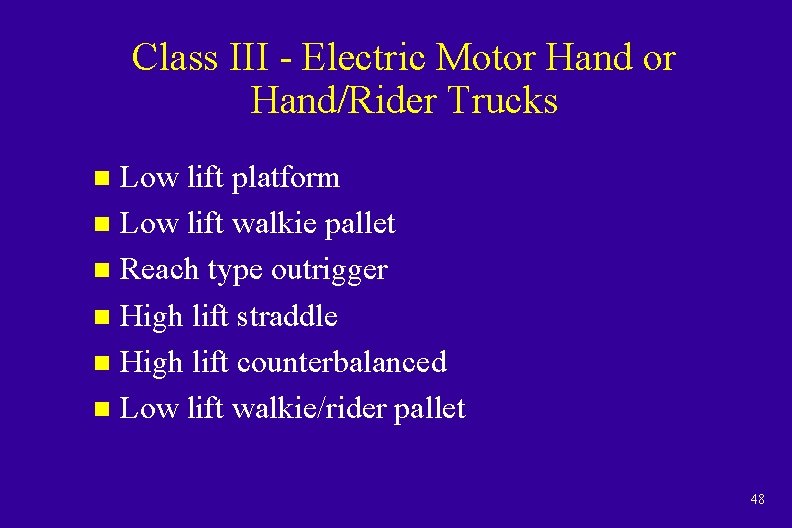 Class III - Electric Motor Hand or Hand/Rider Trucks

- Low lift platform
- Low lift walkie pallet
- Reach type outrigger
- High lift straddle
- High lift counterbalanced
- Low lift walkie/rider pallet

48